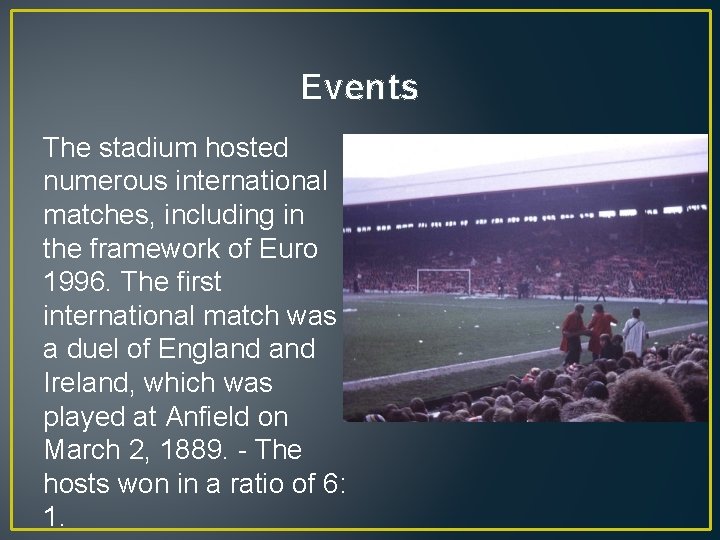 Events

The stadium hosted numerous international matches, including in the framework of Euro 1996. The first international match was a duel of England and Ireland, which was played at Anfield on March 2, 1889. - The hosts won in a ratio of 6: 1.